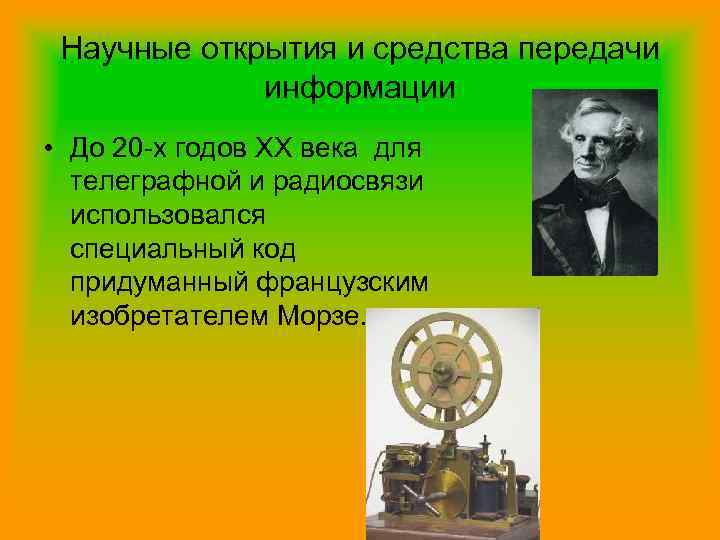 Научные открытия и средства передачи информации

• До 20-х годов XX века для телеграфной и радиосвязи использовался специальный код придуманный французским изобретателем Морзе.